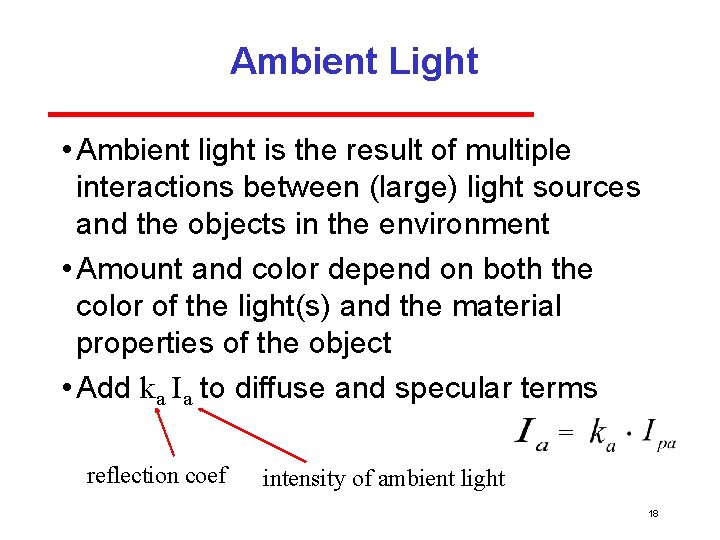 Ambient Light

• Ambient light is the result of multiple interactions between (large) light sources and the objects in the environment

• Amount and color depend on both the color of the light(s) and the material properties of the object

• Add $k_a I_a$ to diffuse and specular terms

$I_a = k_a \cdot I_{pa}$

reflection coef

intensity of ambient light

18